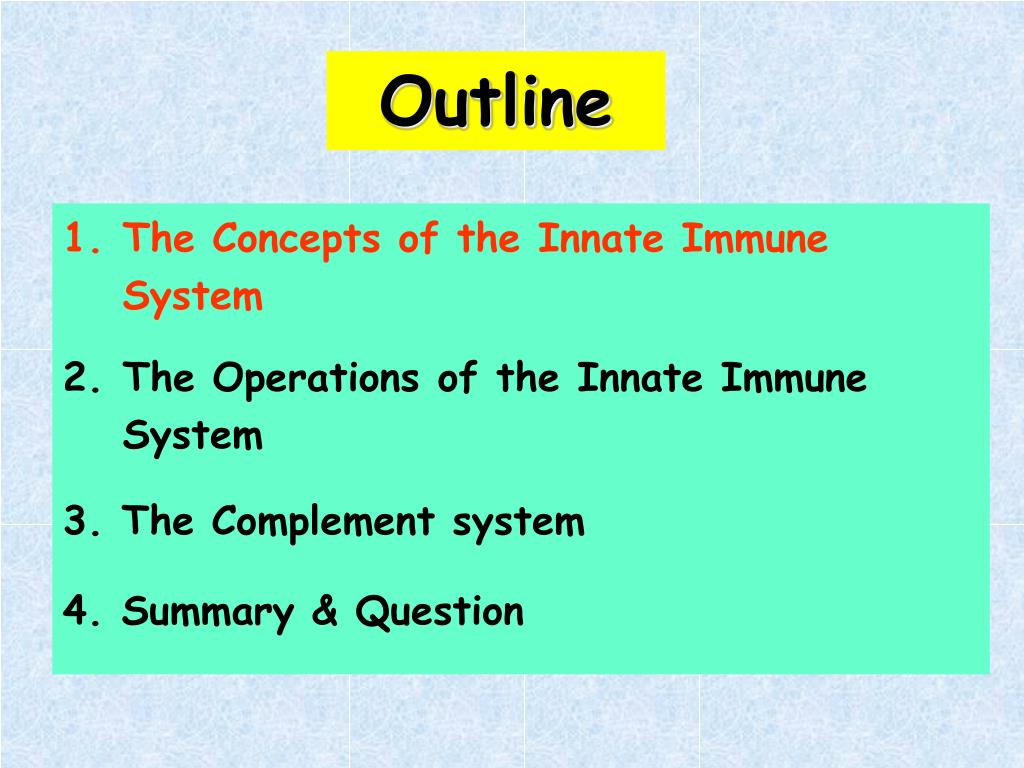 Outline

1. The Concepts of the Innate Immune System

2. The Operations of the Innate Immune System

3. The Complement system

4. Summary & Question